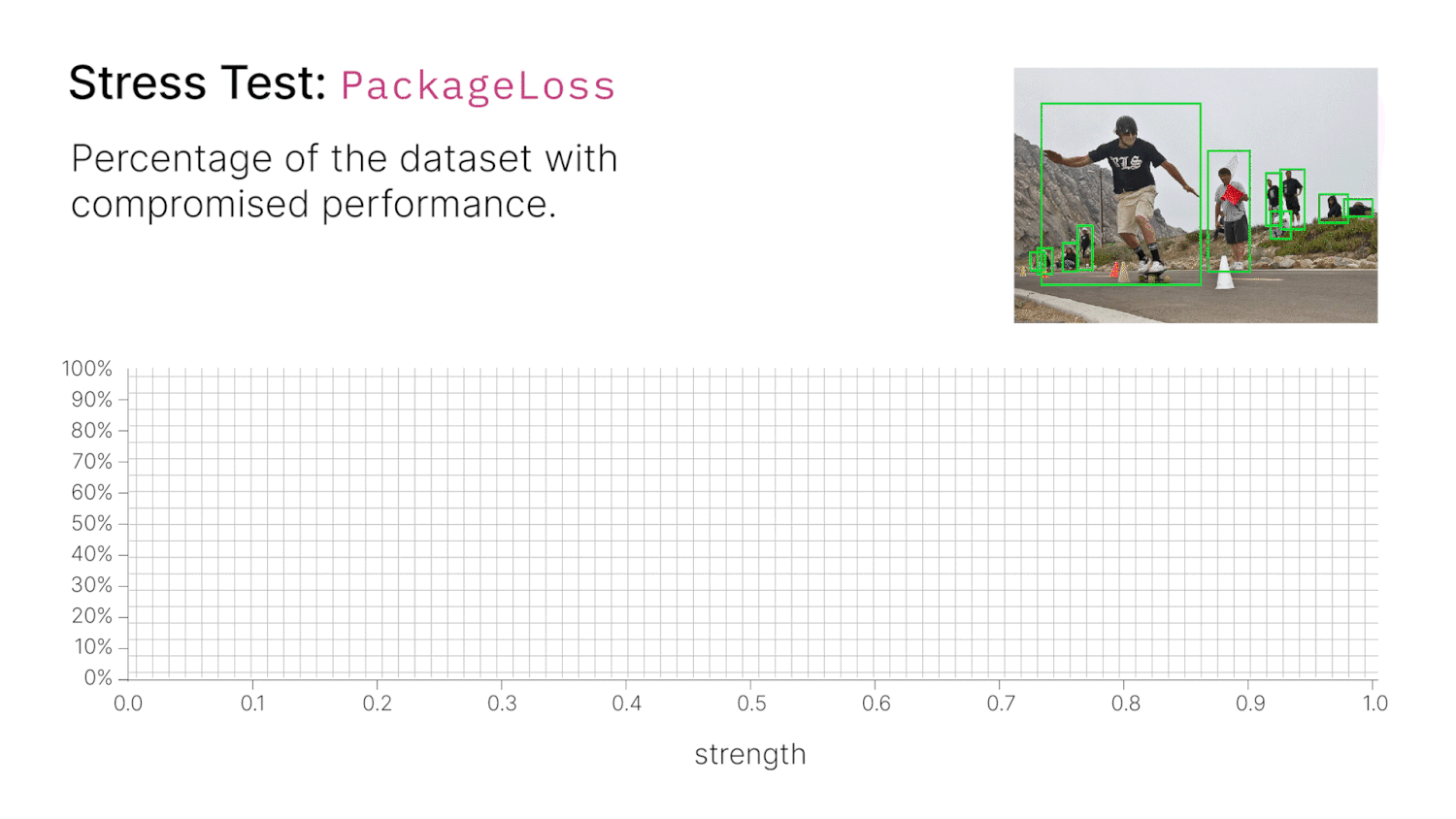 Stress Test: PackageLoss

Percentage of the dataset with compromised performance.

100%
90%
80%
70%
60%
50%
40%
30%
20%
10%
0%

0.0 0.1 0.2 0.3 0.4 0.5 0.6 0.7 0.8 0.9 1.0

strength